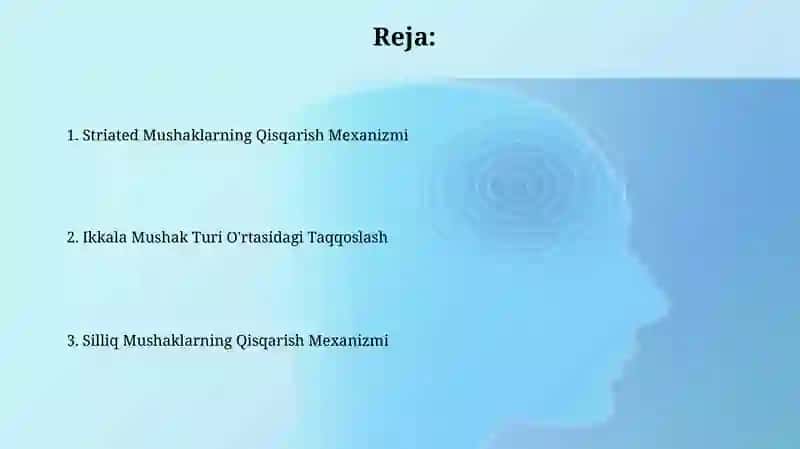 Reja:

1. Striated Mushaklarning Qisqarish Mexanizmi

2. Ikkala Mushak Turi O'rtasidagi Taqqoslash

3. Silliq Mushaklarning Qisqarish Mexanizmi